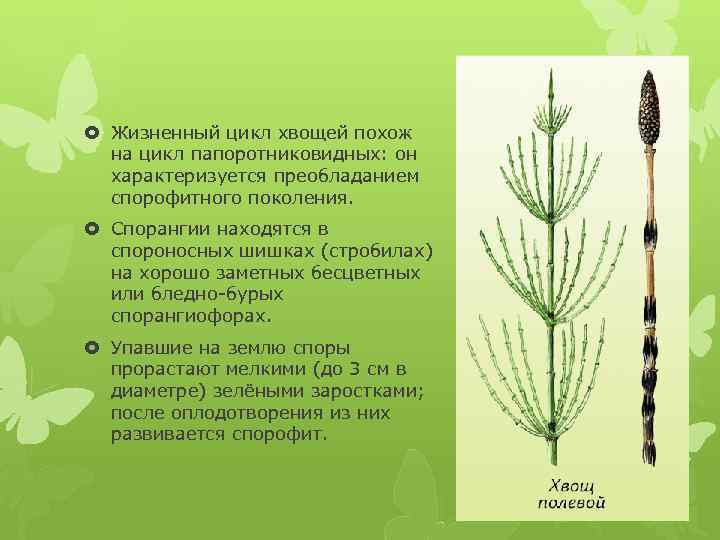 Жизненный цикл хвощей похож на цикл папоротниковидных: он характеризуется преобладанием спорофитного поколения.

Спорангии находятся в спороносных шишках (стробилах) на хорошо заметных бесцветных или бледно-бурых спорангиофорах.

Упавшие на землю споры прорастают мелкими (до 3 см в диаметре) зелёными заростками; после оплодотворения из них развивается спорофит.

Хвощ полевой